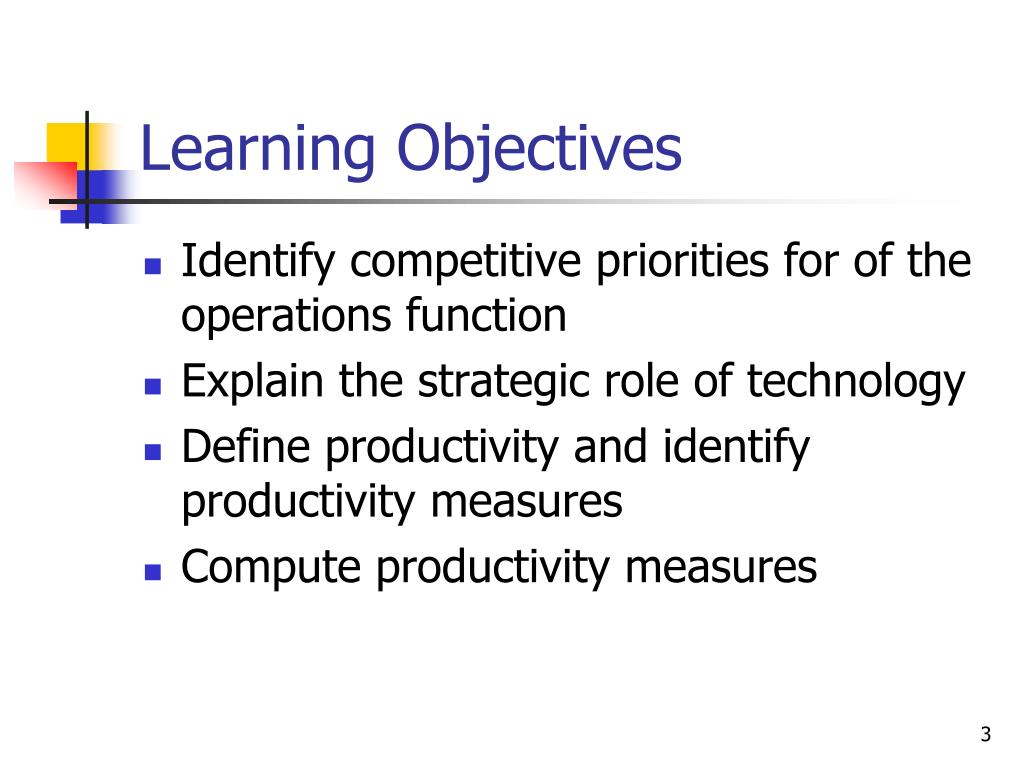 Learning Objectives

- Identify competitive priorities for of the operations function
- Explain the strategic role of technology
- Define productivity and identify productivity measures
- Compute productivity measures

3